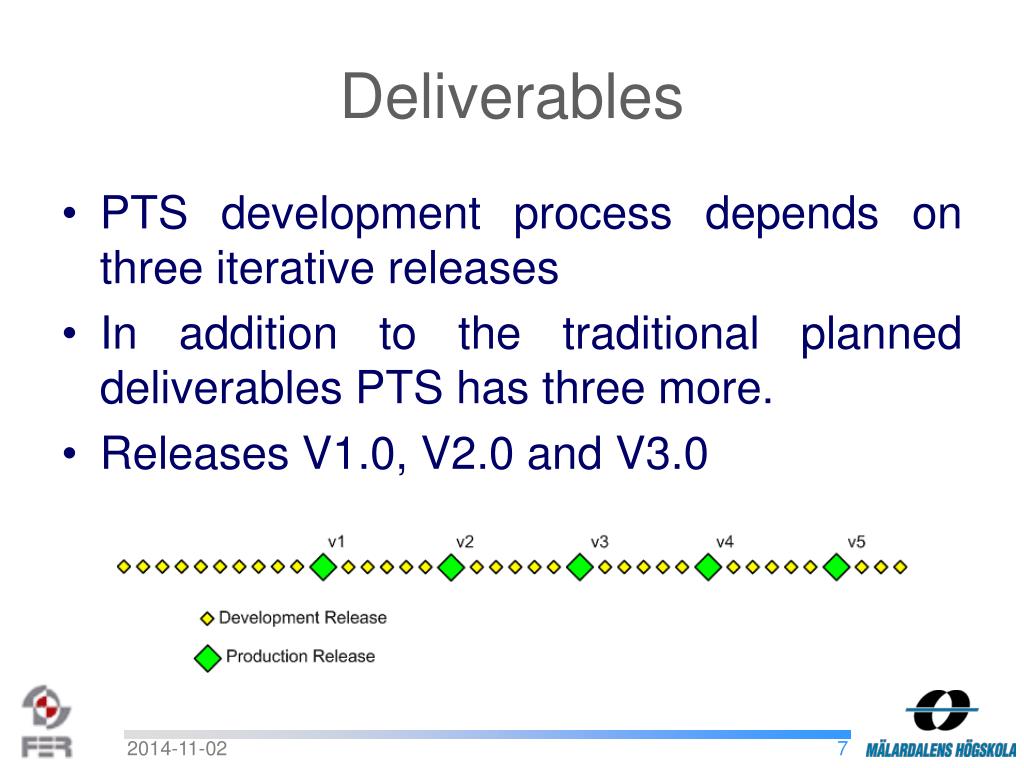 Deliverables

• PTS development process depends on three iterative releases
• In addition to the traditional planned deliverables PTS has three more.
• Releases V1.0, V2.0 and V3.0

v1
v2
v3
v4
v5

Development Release
Production Release

FER
2014-11-02
7
MÄLARDALENS HÖGSKOLA